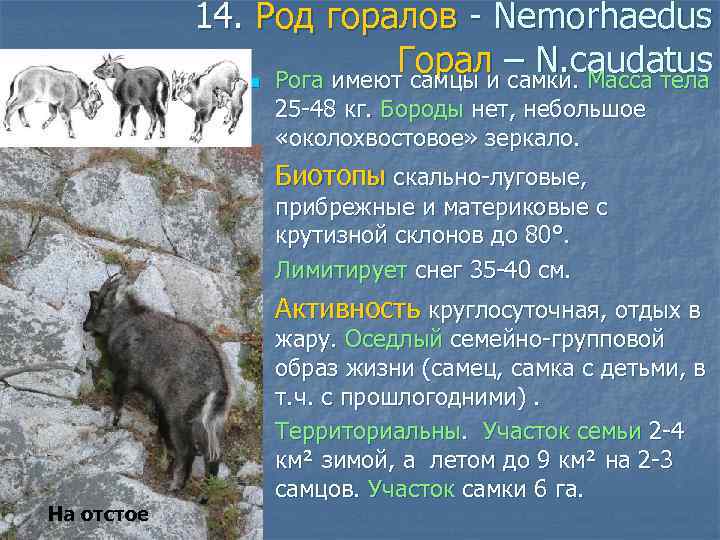 14. Род горалов - Nemorhaedus
Горал – N.caudatus

Рога имеют самцы и самки. Масса тела 25-48 кг. Бороды нет, небольшое «околохвостовое» зеркало.

Биотопы скально-луговые, прибрежные и материковые с крутизной склонов до 80°.

Лимитирует снег 35-40 см.

Активность круглосуточная, отдых в жару. Оседлый семейно-групповой образ жизни (самец, самка с детьми, в т.ч. с прошлогодними) .

Территориальны. Участок семьи 2-4 км² зимой, а летом до 9 км² на 2-3 самцов. Участок самки 6 га.

На отстое